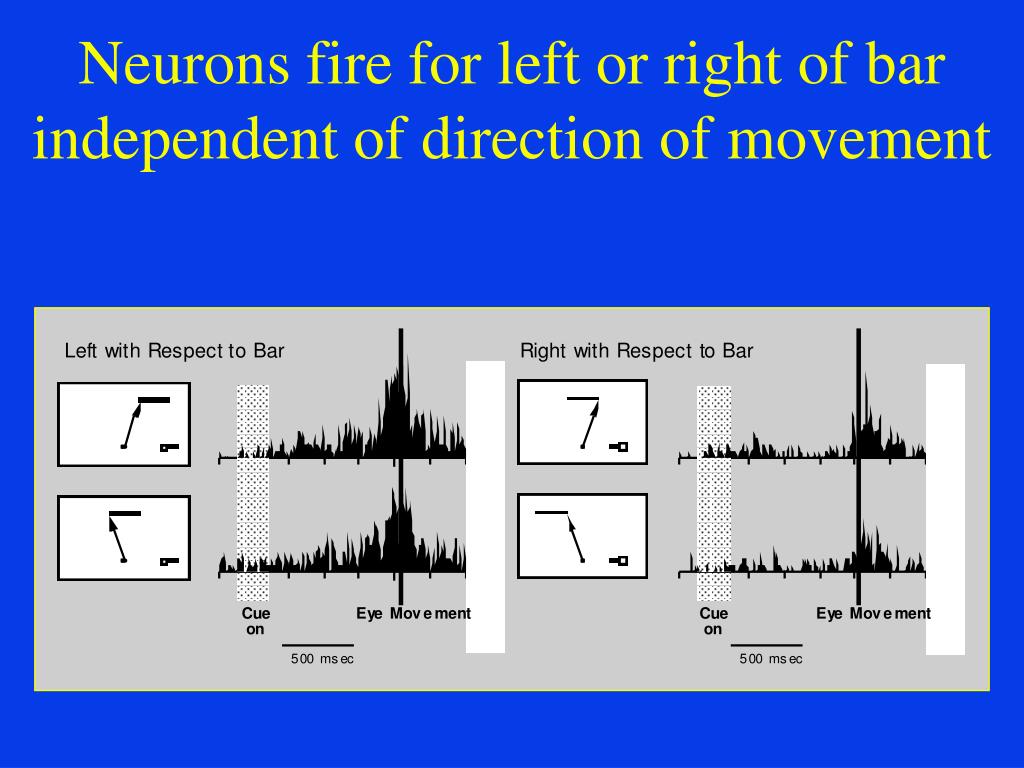 Neurons fire for left or right of bar independent of direction of movement

Left with Respect to Bar

Cue on

Eye Movement

500 msec

Right with Respect to Bar

Cue on

Eye Movement

500 msec